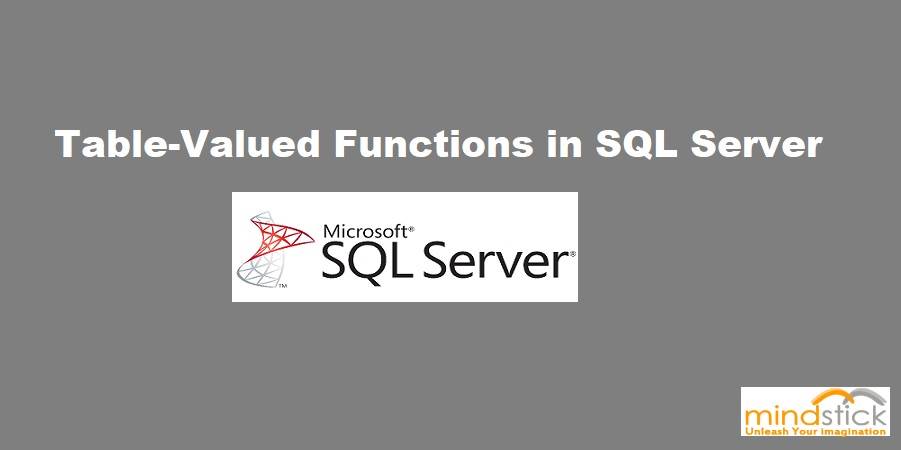 Table-Valued Functions in SQL Server

Microsoft®
SQL Server®
™

mindstick
Unleash Your Imagination